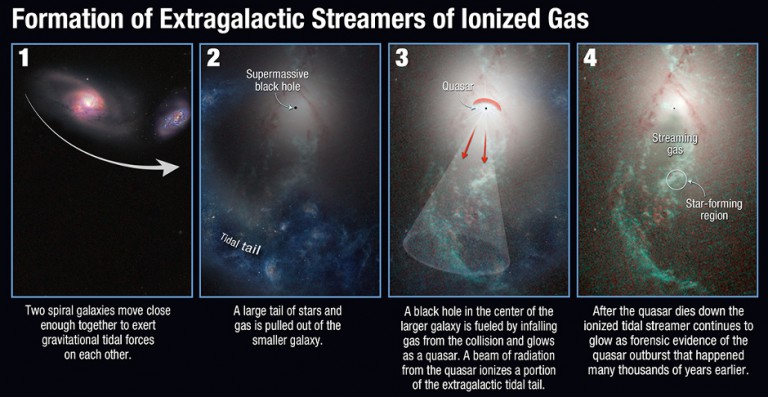 Formation of Extragalactic Streamers of Ionized Gas

1

Two spiral galaxies move close enough together to exert gravitational tidal forces on each other.

2

Supermassive black hole

Tidal tail

A large tail of stars and gas is pulled out of the smaller galaxy.

3

Quasar

A black hole in the center of the larger galaxy is fueled by infalling gas from the collision and glows as a quasar. A beam of radiation from the quasar ionizes a portion of the extragalactic tidal tail.

4

Streaming gas

Star-forming region

After the quasar dies down the ionized tidal streamer continues to glow as forensic evidence of the quasar outburst that happened many thousands of years earlier.